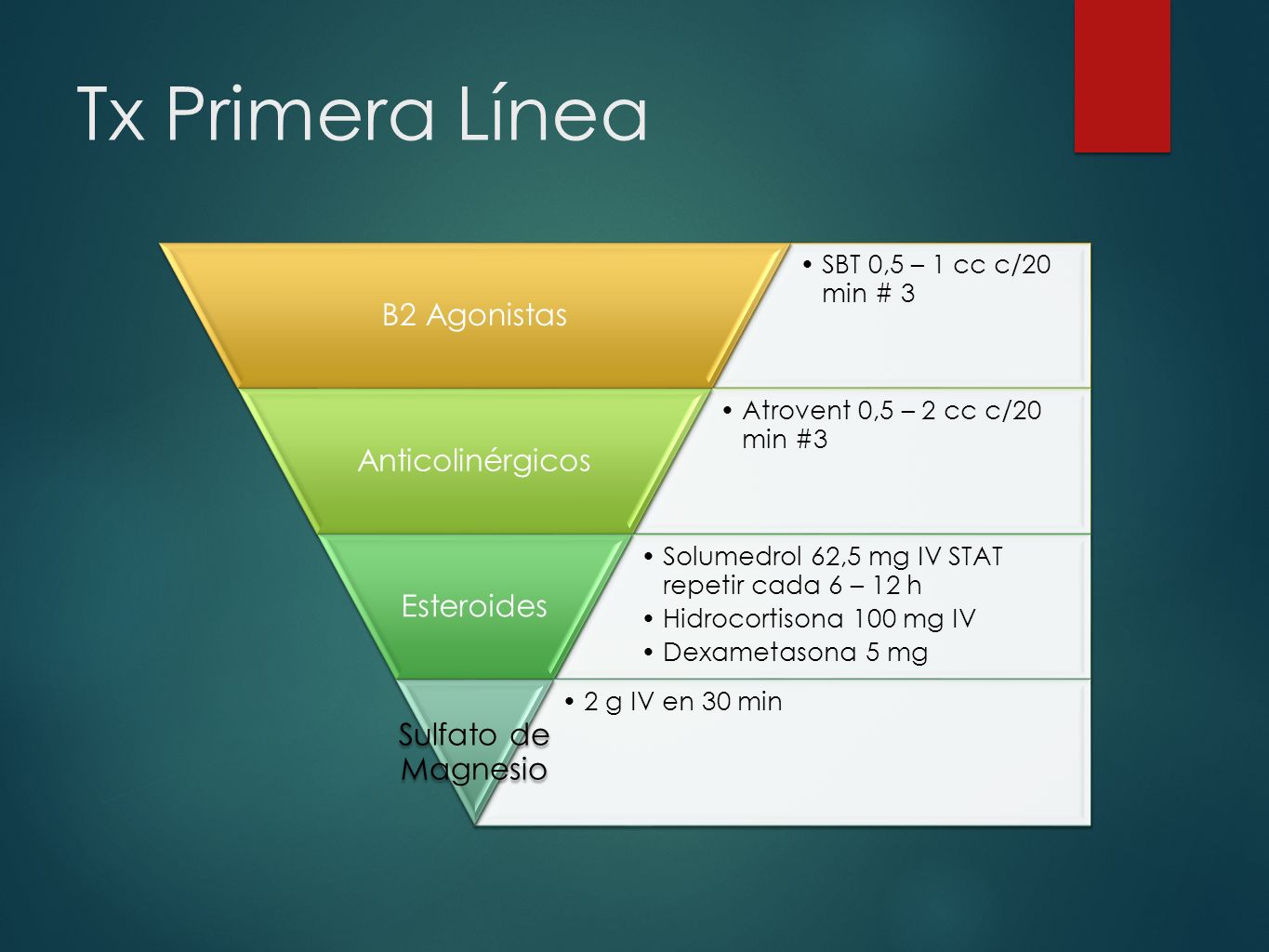 Tx Primera Línea

B2 Agonistas

• SBT 0,5 – 1 cc c/20 min # 3

Anticolinérgicos

• Atrovent 0,5 – 2 cc c/20 min #3

Esteroides

• Solumedrol 62,5 mg IV STAT repetir cada 6 – 12 h
• Hidrocortisona 100 mg IV
• Dexametasona 5 mg

Sulfato de Magnesio

• 2 g IV en 30 min